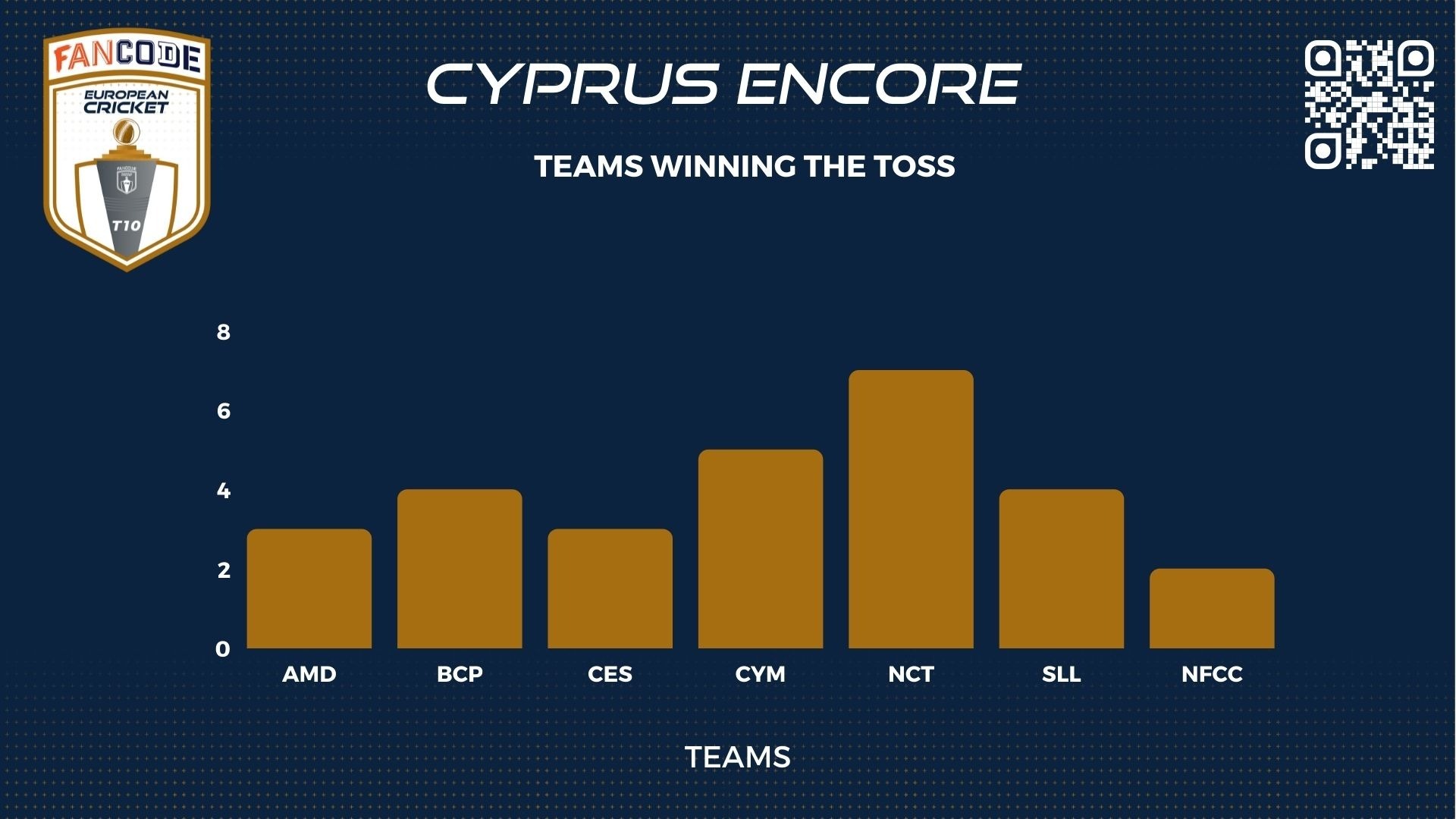 FANCODE
EUROPEAN CRICKET
T10

CYPRUS ENCORE

TEAMS WINNING THE TOSS

8
6
4
2
0

AMD BCP CES CYM NCT SLL NFCC

TEAMS